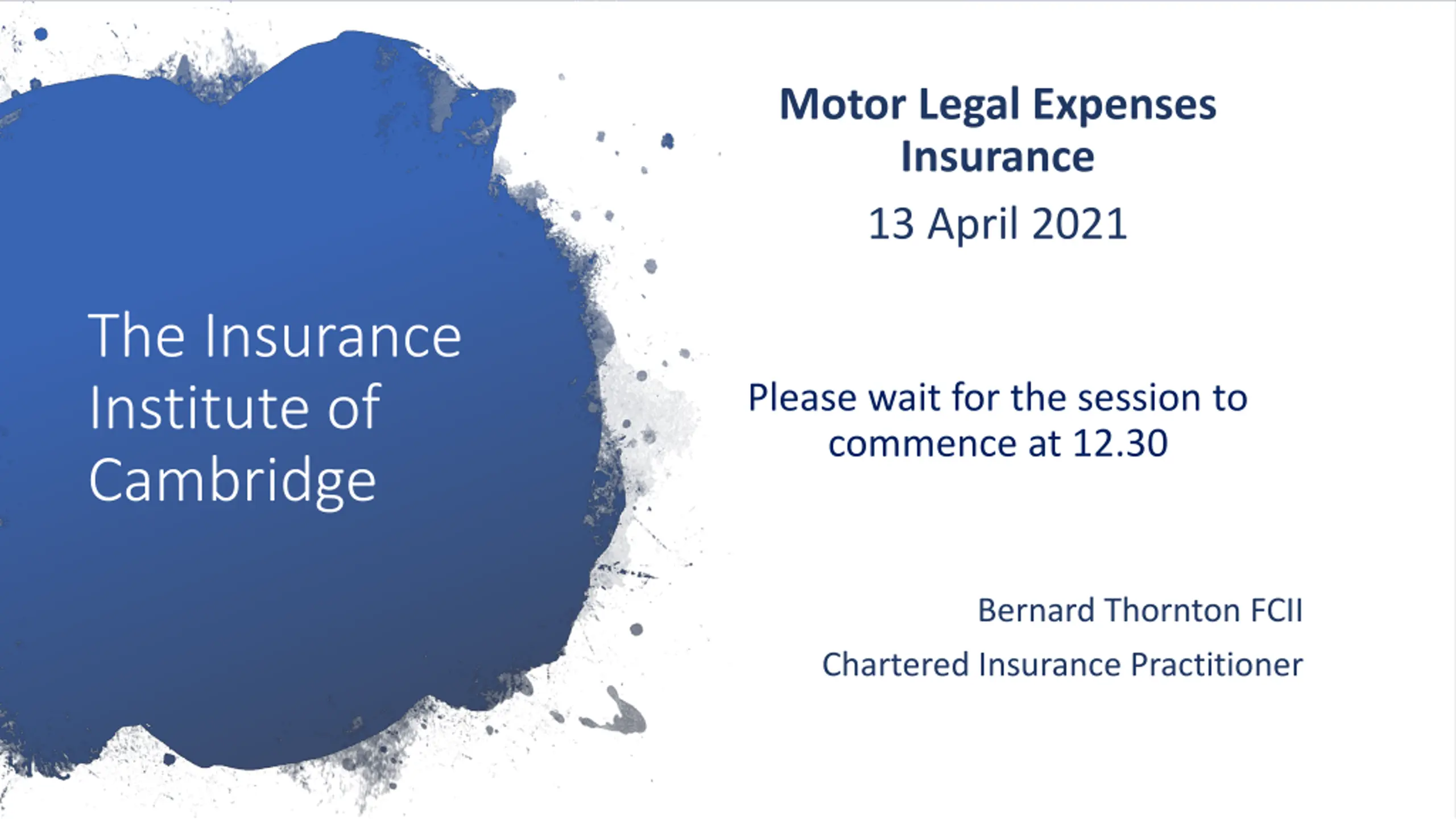 The Insurance Institute of Cambridge

Motor Legal Expenses Insurance

13 April 2021

Please wait for the session to commence at 12.30

Bernard Thornton FCII

Chartered Insurance Practitioner